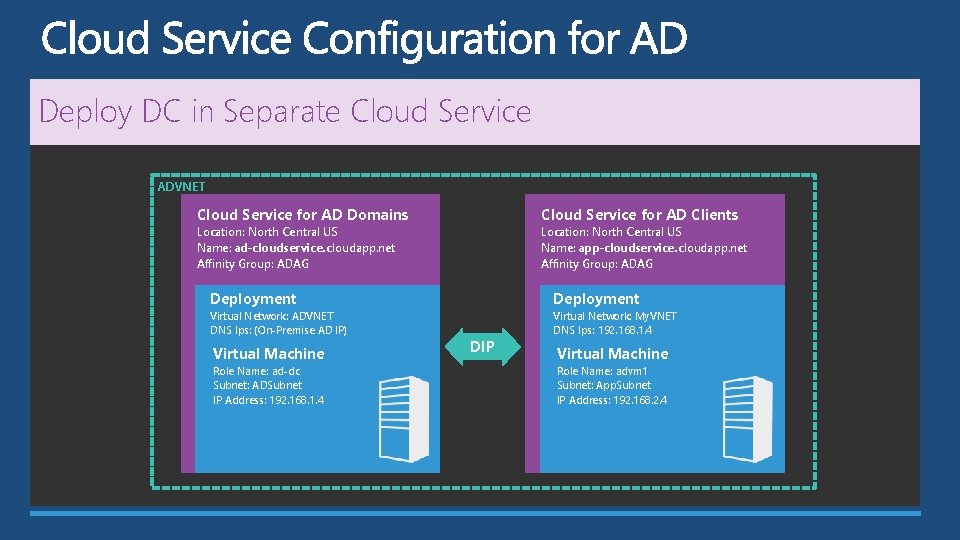 Cloud Service Configuration for AD

Deploy DC in Separate Cloud Service

ADVNET

Cloud Service for AD Domains
Location: North Central US
Name: ad-cloudservice.cloudapp.net
Affinity Group: ADAG

Deployment
Virtual Network: ADVNET
DNS Ips: (On-Premise AD IP)

Virtual Machine
Role Name: ad-dc
Subnet: ADSubnet
IP Address: 192.168.1.4

DIP

Cloud Service for AD Clients
Location: North Central US
Name: app-cloudservice.cloudapp.net
Affinity Group: ADAG

Deployment
Virtual Network: MyVNET
DNS Ips: 192.168.1.4

Virtual Machine
Role Name: advm1
Subnet: AppSubnet
IP Address: 192.168.2.4